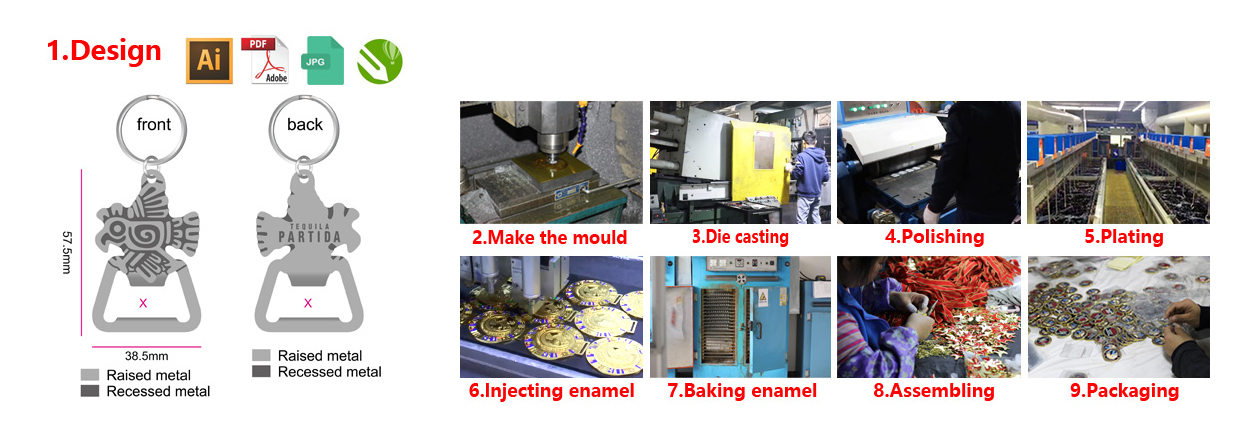 1.Design

Ai PDF Adobe JPG

front

back

57.5mm

TEQUILA PARTIDA

X

X

38.5mm

Raised metal
Recessed metal

Raised metal
Recessed metal

2.Make the mould

3.Die casting

4.Polishing

5.Plating

6.Injecting enamel

7.Baking enamel

8.Assembling

9.Packaging